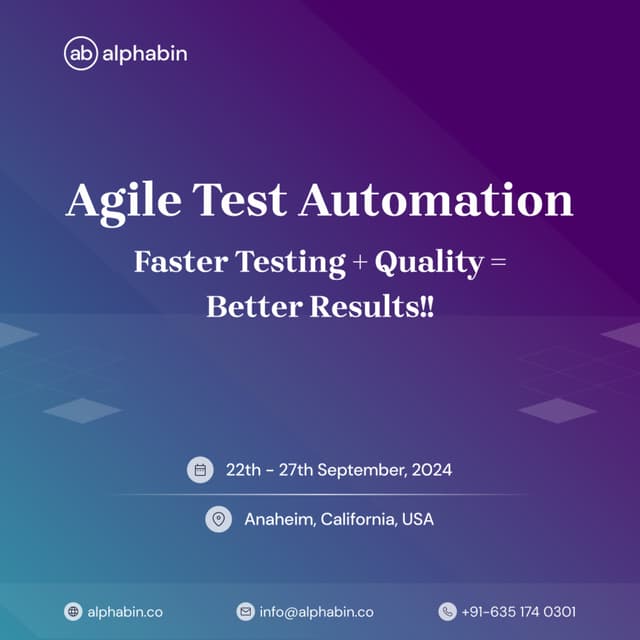 ab alphabin

Agile Test Automation

Faster Testing + Quality = Better Results!!

22th - 27th September, 2024

Anaheim, California, USA

alphabin.co

info@alphabin.co

+91-635 174 0301